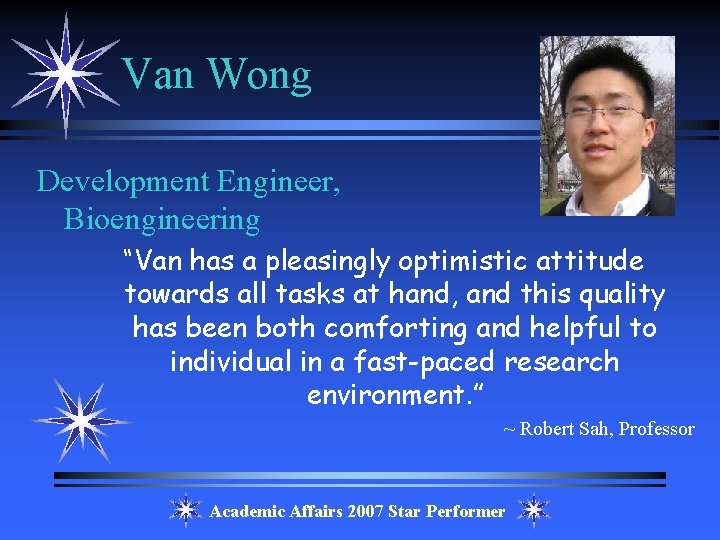 Van Wong

Development Engineer, Bioengineering

“Van has a pleasingly optimistic attitude towards all tasks at hand, and this quality has been both comforting and helpful to individual in a fast-paced research environment.”

~ Robert Sah, Professor

Academic Affairs 2007 Star Performer